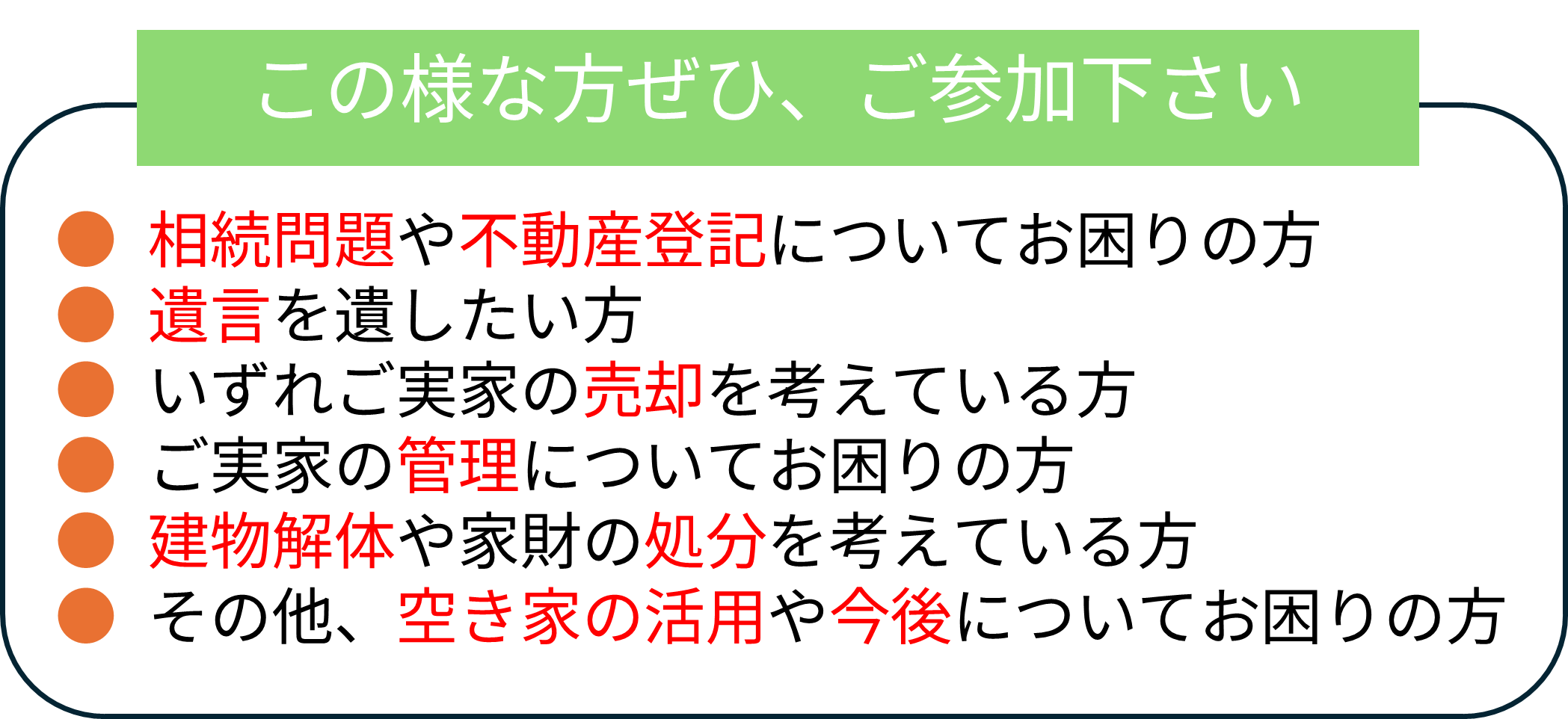 この様な方ぜひ、ご参加下さい

● 相続問題や不動産登記についてお困りの方
● 遺言を遺したい方
● いずれご実家の売却を考えている方
● ご実家の管理についてお困りの方
● 建物解体や家財の処分を考えている方
● その他、空き家の活用や今後についてお困りの方